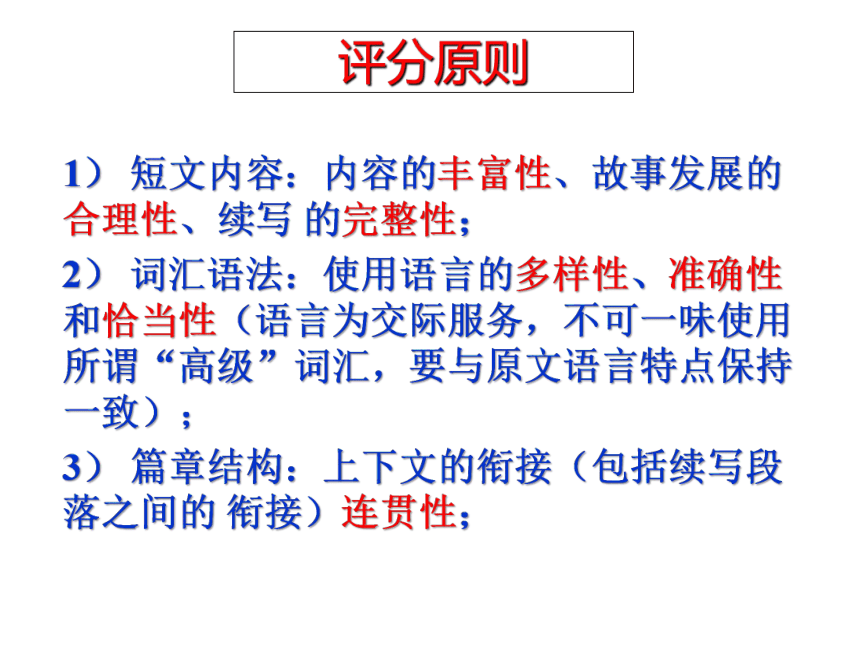 评分原则

1） 短文内容：内容的丰富性、故事发展的合理性、续写 的完整性；

2） 词汇语法：使用语言的多样性、准确性和恰当性（语言为交际服务，不可一味使用所谓“高级”词汇，要与原文语言特点保持一致）；

3） 篇章结构：上下文的衔接（包括续写段落之间的 衔接）连贯性；